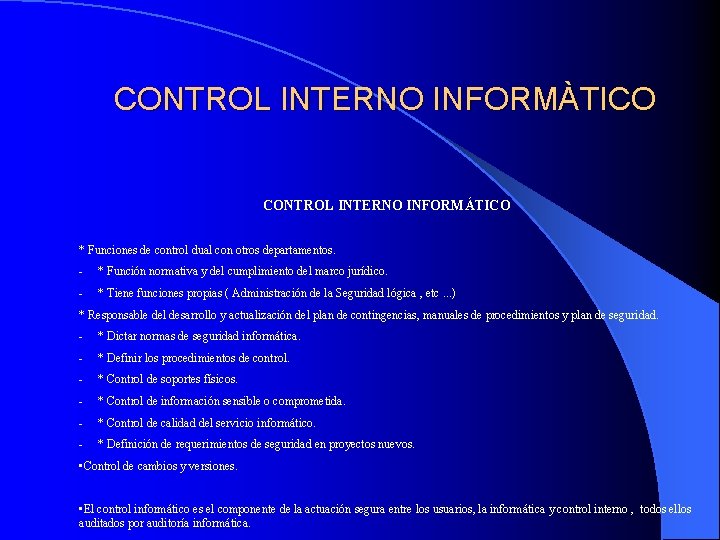 CONTROL INTERNO INFORMÀTICO

CONTROL INTERNO INFORMÁTICO

* Funciones de control dual con otros departamentos.

- * Función normativa y del cumplimiento del marco jurídico.

- * Tiene funciones propias ( Administración de la Seguridad lógica , etc ...)

* Responsable del desarrollo y actualización del plan de contingencias, manuales de procedimientos y plan de seguridad.

- * Dictar normas de seguridad informática.

- * Definir los procedimientos de control.

- * Control de soportes físicos.

- * Control de información sensible o comprometida.

- * Control de calidad del servicio informático.

- * Definición de requerimientos de seguridad en proyectos nuevos.

•Control de cambios y versiones.

•El control informático es el componente de la actuación segura entre los usuarios, la informática y control interno , todos ellos auditados por auditoría informática.